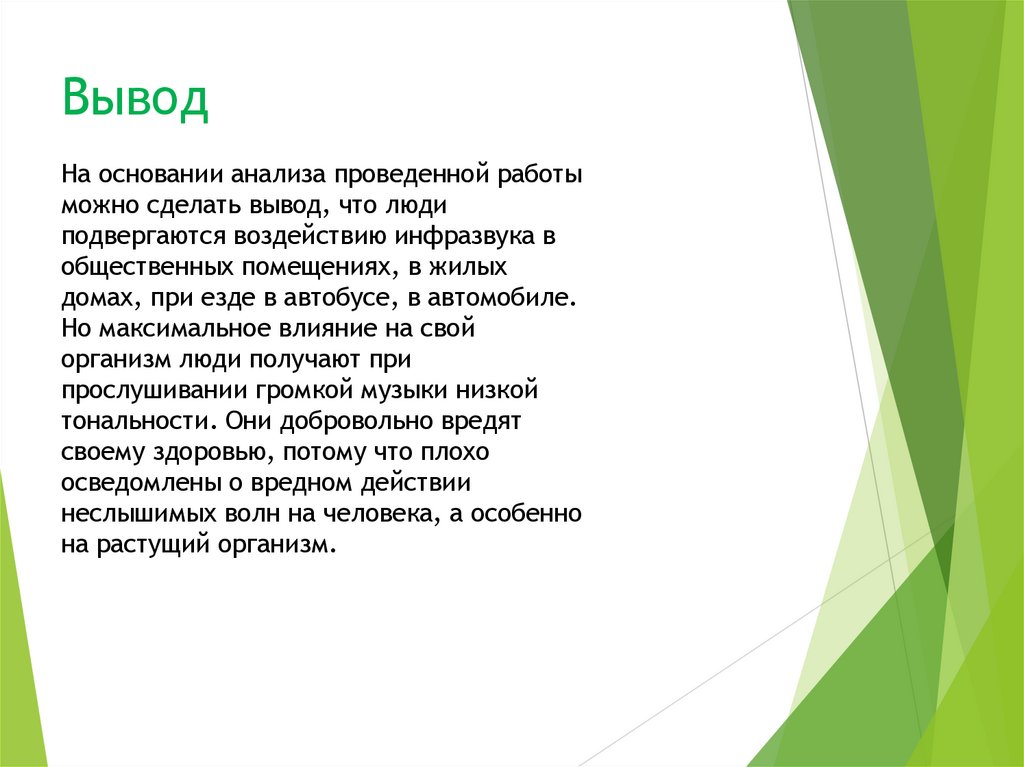 Вывод

На основании анализа проведенной работы можно сделать вывод, что люди подвергаются воздействию инфразвука в общественных помещениях, в жилых домах, при езде в автобусе, в автомобиле. Но максимальное влияние на свой организм люди получают при прослушивании громкой музыки низкой тональности. Они добровольно вредят своему здоровью, потому что плохо осведомлены о вредном действии неслышимых волн на человека, а особенно на растущий организм.